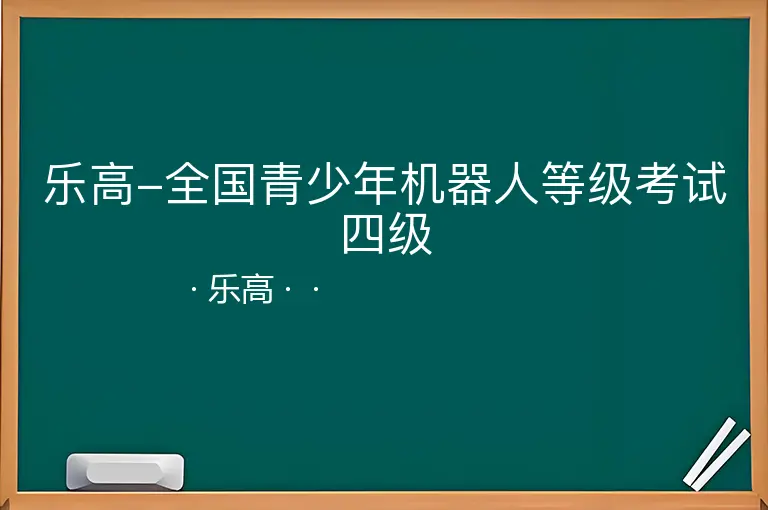 乐高–全国青少年机器人等级考试四级

· 乐高 · ·